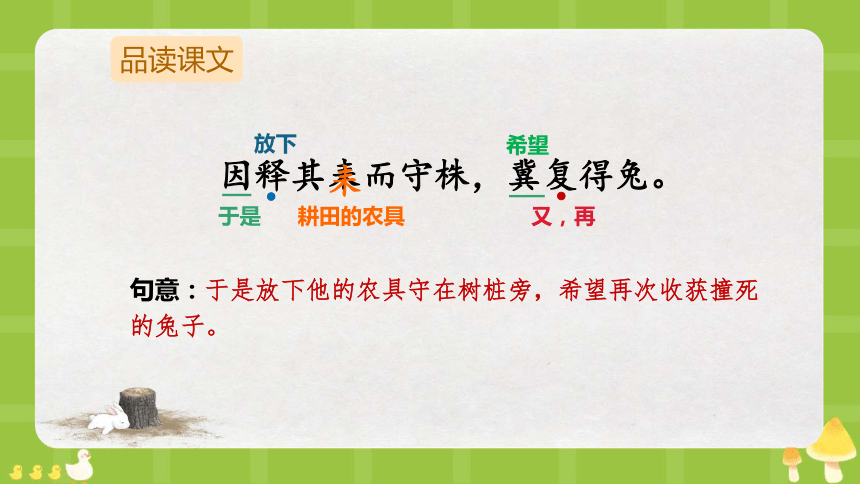 品读课文

放下　　　　　　希望

因释其耒而守株，冀复得兔。

于是　耕田的农具　　　又，再

句意：于是放下他的农具守在树桩旁，希望再次收获撞死的兔子。